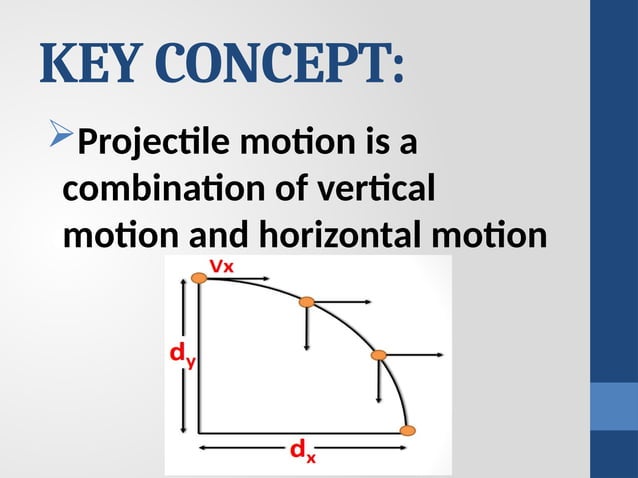 KEY CONCEPT:

➢Projectile motion is a combination of vertical motion and horizontal motion

Vx

$d_y$

$d_x$